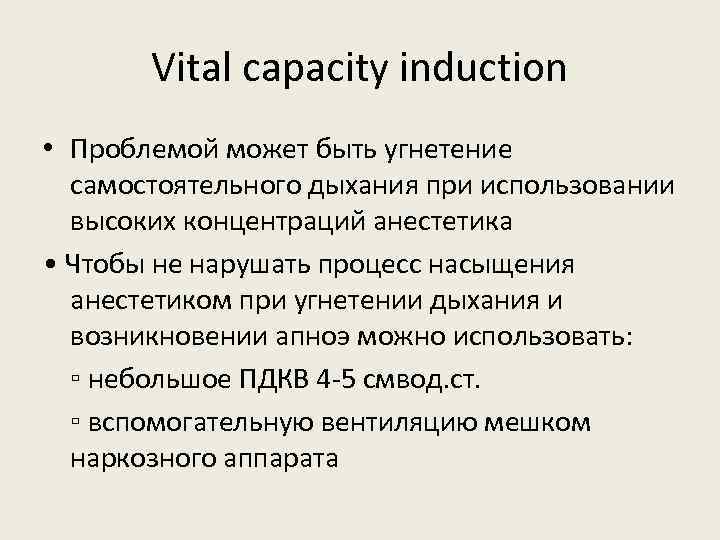 Vital capacity induction

• Проблемой может быть угнетение самостоятельного дыхания при использовании высоких концентраций анестетика

• Чтобы не нарушать процесс насыщения анестетиком при угнетении дыхания и возникновении апноэ можно использовать:

▫ небольшое ПДКВ 4-5 смвод.ст.

▫ вспомогательную вентиляцию мешком наркозного аппарата